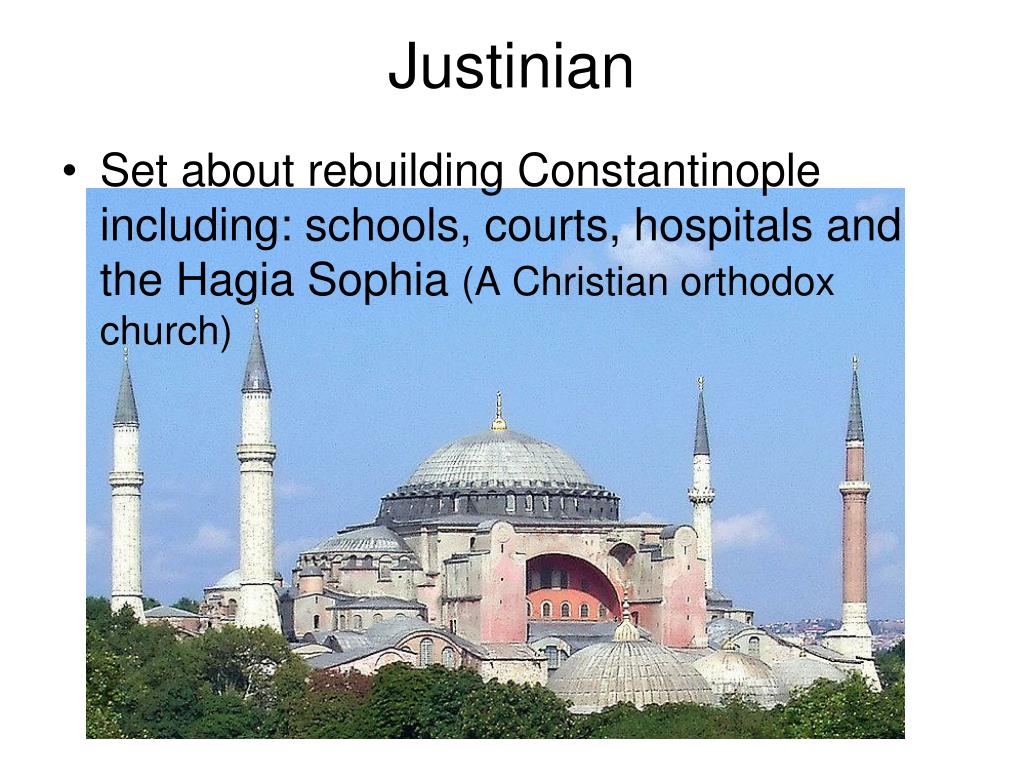 Justinian

• Set about rebuilding Constantinople including: schools, courts, hospitals and the Hagia Sophia (A Christian orthodox church)